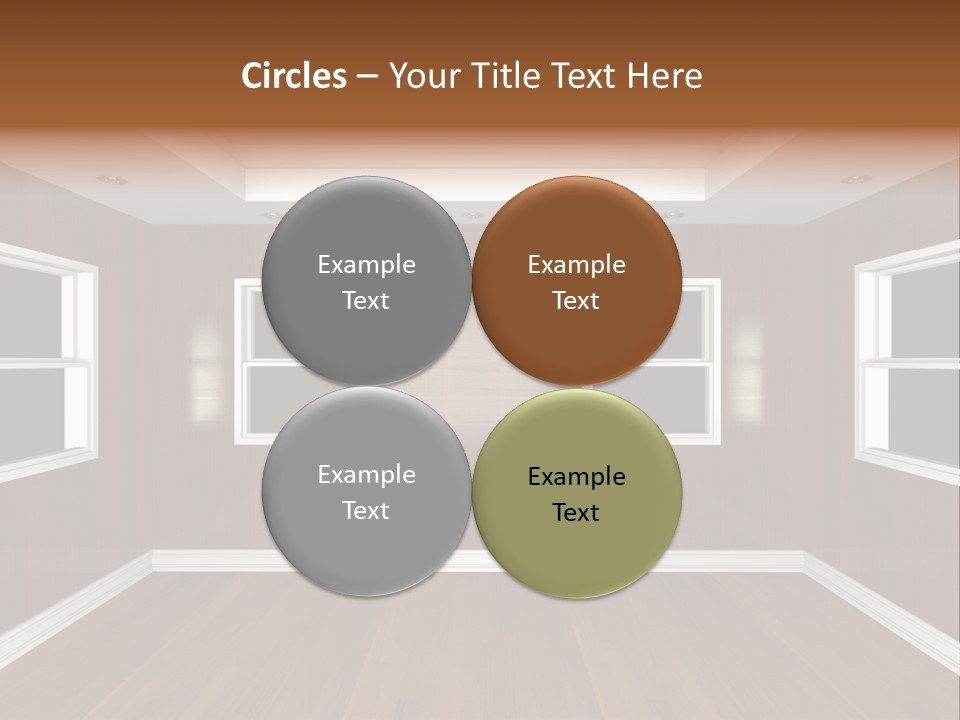 Circles – Your Title Text Here

Example Text

Example Text

Example Text

Example Text